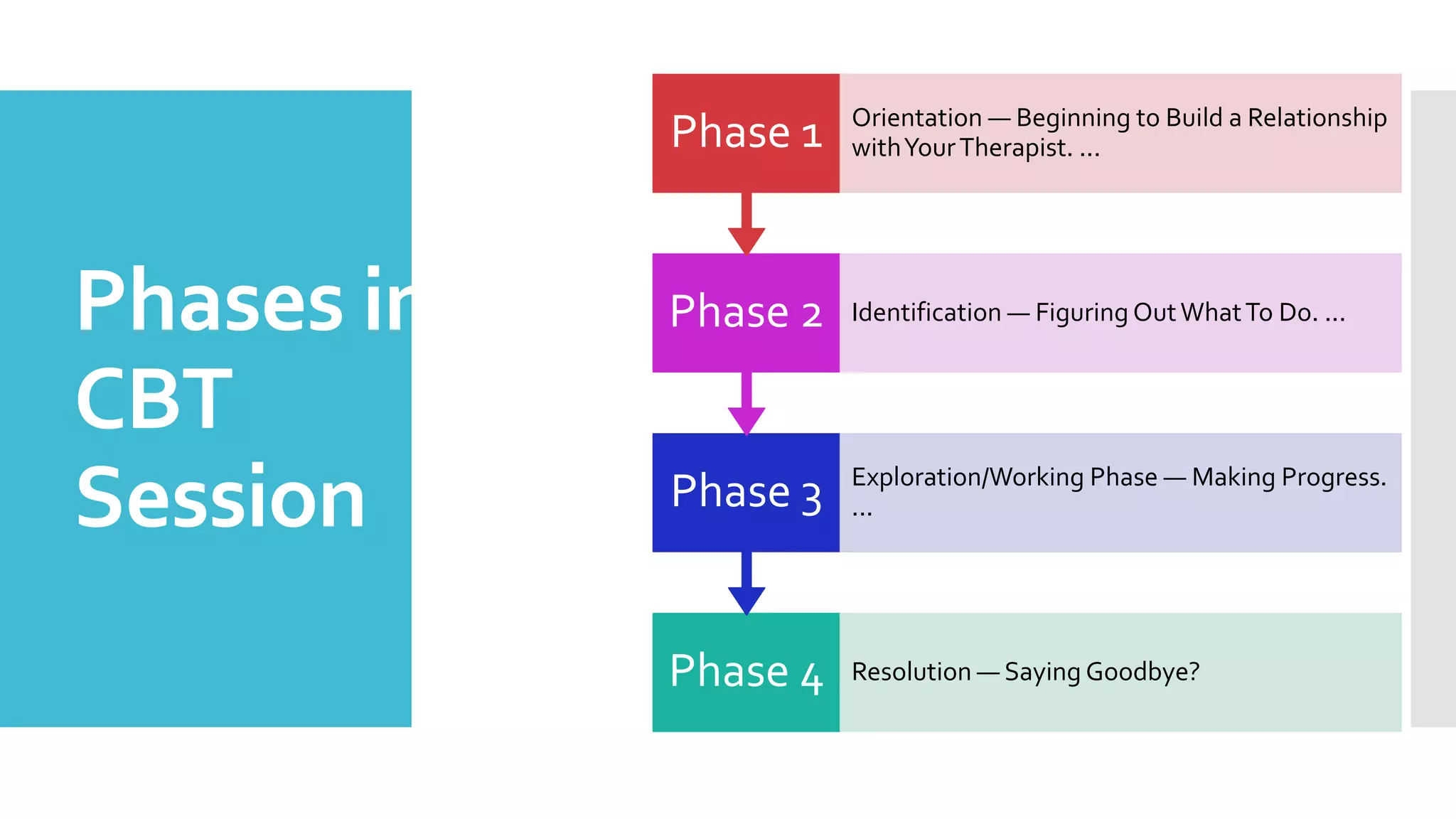 Phases in CBT Session

Phase 1 Orientation — Beginning to Build a Relationship with Your Therapist. ...

Phase 2 Identification — Figuring Out What To Do. ...

Phase 3 Exploration/Working Phase — Making Progress. ...

Phase 4 Resolution — Saying Goodbye?